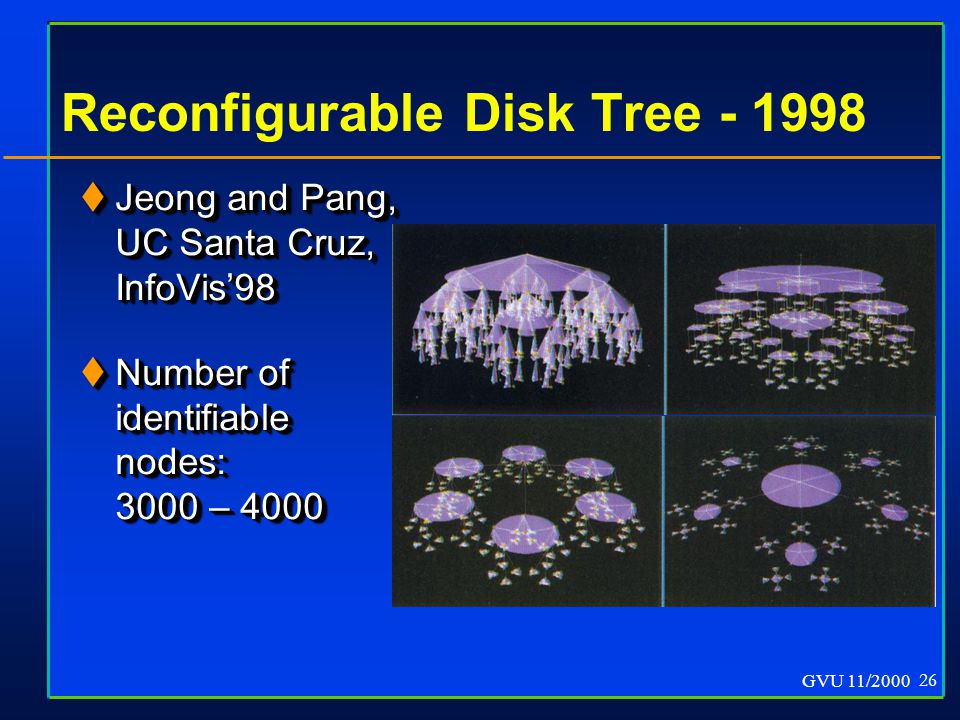 Reconfigurable Disk Tree - 1998

♦ Jeong and Pang, UC Santa Cruz, InfoVis'98

♦ Number of identifiable nodes: 3000 – 4000

GVU 11/2000 26